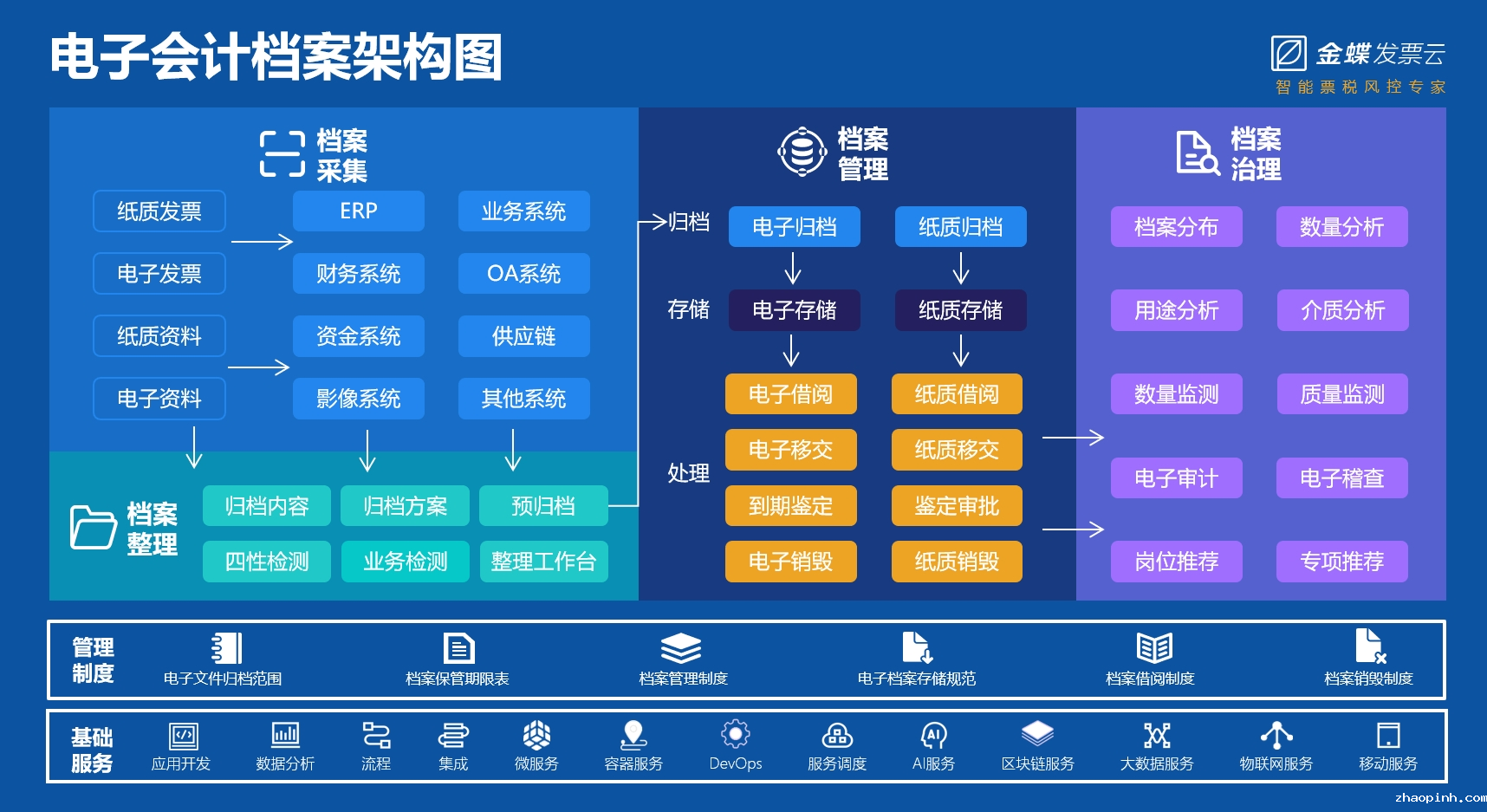 电子会计档案架构图

金蝶发票云
智能票税风控专家

档案采集

纸质发票
电子发票
纸质资料
电子资料

ERP
业务系统
财务系统
OA系统
资金系统
供应链
影像系统
其他系统

档案整理

归档内容
归档方案
预归档
四性检测
业务检测
整理工作台

档案管理

归档
电子归档
纸质归档
存储
电子存储
纸质存储
处理
电子借阅
纸质借阅
电子移交
纸质移交
到期鉴定
鉴定审批
电子销毁
纸质销毁

档案治理

档案分布
数量分析
用途分析
介质分析
数量监测
质量监测
电子审计
电子稽查
岗位推荐
专项推荐

管理制度
电子文件归档范围
档案保管期限表
档案管理制度
电子档案存储规范
档案借阅制度
档案销毁制度

基础服务
应用开发
数据分析
流程
集成
微服务
容器服务
DevOps
服务调度
AI服务
区块链服务
大数据服务
物联网服务
移动服务

zhaopinh.com